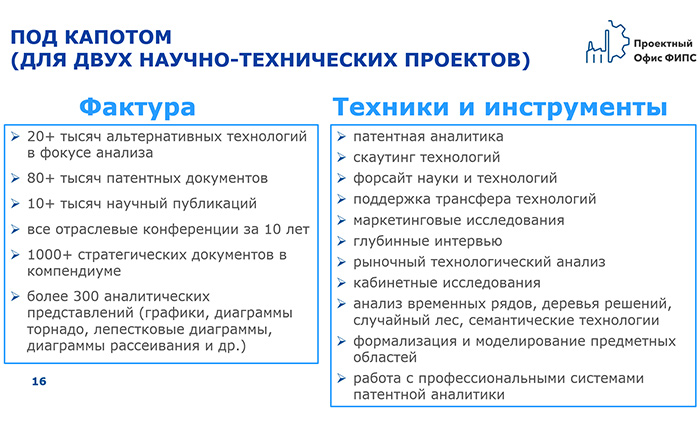 ПОД КАПОТОМ
(ДЛЯ ДВУХ НАУЧНО-ТЕХНИЧЕСКИХ ПРОЕКТОВ)

Проектный Офис ФИПС

Фактура

➢ 20+ тысяч альтернативных технологий в фокусе анализа
➢ 80+ тысяч патентных документов
➢ 10+ тысяч научный публикаций
➢ все отраслевые конференции за 10 лет
➢ 1000+ стратегических документов в компендиуме
➢ более 300 аналитических представлений (графики, диаграммы торнадо, лепестковые диаграммы, диаграммы рассеивания и др.)

16

Техники и инструменты

➢ патентная аналитика
➢ скаутинг технологий
➢ форсайт науки и технологий
➢ поддержка трансфера технологий
➢ маркетинговые исследования
➢ глубинные интервью
➢ рыночный технологический анализ
➢ кабинетные исследования
➢ анализ временных рядов, деревья решений, случайный лес, семантические технологии
➢ формализация и моделирование предметных областей
➢ работа с профессиональными системами патентной аналитики